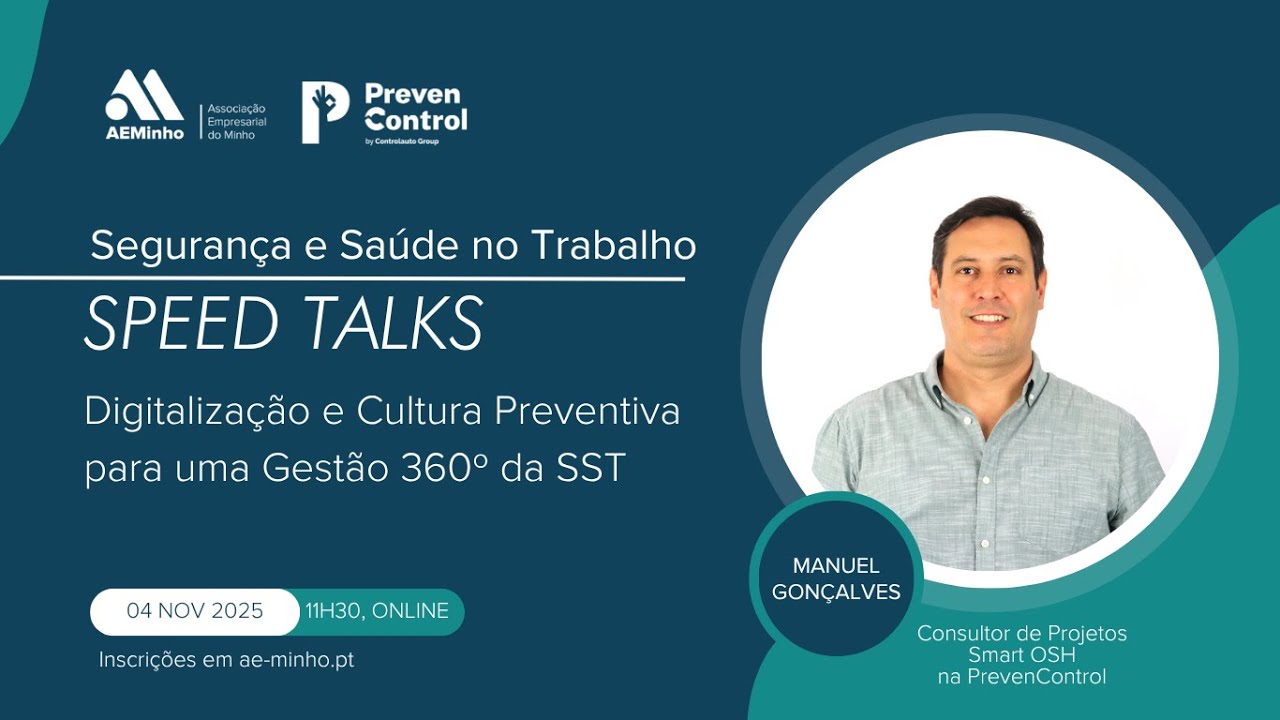 AEMinho
Associação Empresarial do Minho

Preven Control
by Controlauto Group

Segurança e Saúde no Trabalho

SPEED TALKS

Digitalização e Cultura Preventiva para uma Gestão 360º da SST

04 NOV 2025 11H30, ONLINE

Inscrições em ae-minho.pt

MANUEL GONÇALVES

Consultor de Projetos Smart OSH na PrevenControl